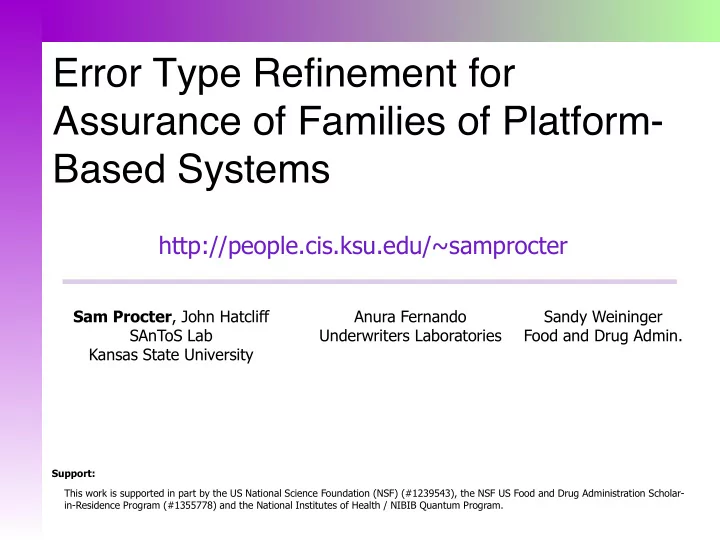 Error Type Refinement for Assurance of Families of Platform-Based Systems

http://people.cis.ksu.edu/~samprocter

**Sam Procter**, John Hatcliff
SAnToS Lab
Kansas State University

Anura Fernando
Underwriters Laboratories

Sandy Weininger
Food and Drug Admin.

**Support:**

This work is supported in part by the US National Science Foundation (NSF) (#1239543), the NSF US Food and Drug Administration Scholar-in-Residence Program (#1355778) and the National Institutes of Health / NIBIB Quantum Program.